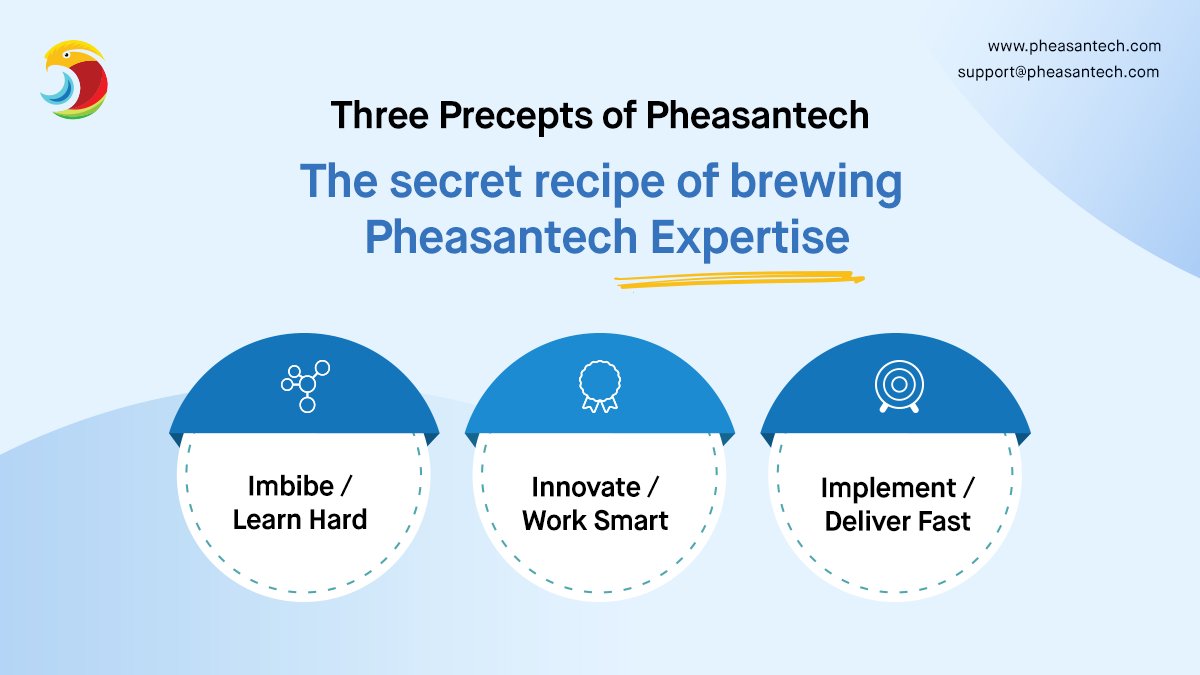 www.pheasantech.com
support@pheasantech.com

Three Precepts of Pheasantech

The secret recipe of brewing Pheasantech Expertise

Imbibe / Learn Hard

Innovate / Work Smart

Implement / Deliver Fast